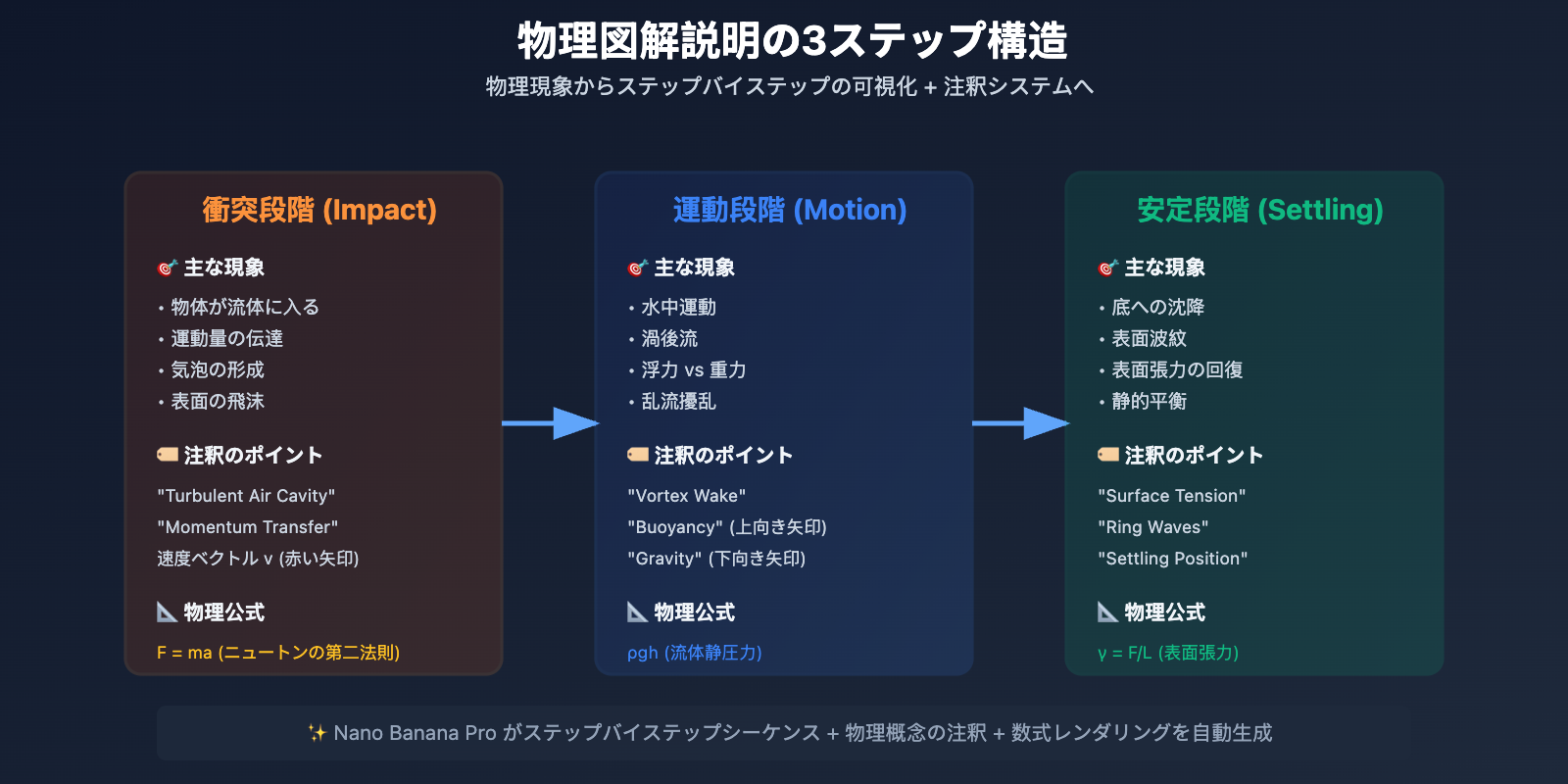 物理図解説明の3ステップ構造

物理現象からステップバイステップの可視化 + 注釈システムへ

衝突段階 (Impact)

🎯 主な現象

• 物体が流体に入る
• 運動量の伝達
• 気泡の形成
• 表面の飛沫

🏷️ 注釈のポイント

"Turbulent Air Cavity"
"Momentum Transfer"
速度ベクトル v (赤い矢印)

📐 物理公式

F = ma (ニュートンの第二法則)

運動段階 (Motion)

🎯 主な現象

• 水中運動
• 渦後流
• 浮力 vs 重力
• 乱流擾乱

🏷️ 注釈のポイント

"Vortex Wake"
"Buoyancy" (上向き矢印)
"Gravity" (下向き矢印)

📐 物理公式

ρgh (流体静圧力)

安定段階 (Settling)

🎯 主な現象

• 底への沈降
• 表面波紋
• 表面張力の回復
• 静的平衡

🏷️ 注釈のポイント

"Surface Tension"
"Ring Waves"
"Settling Position"

📐 物理公式

γ = F/L (表面張力)

✨ Nano Banana Pro がステップバイステップシーケンス + 物理概念の注釈 + 数式レンダリングを自動生成